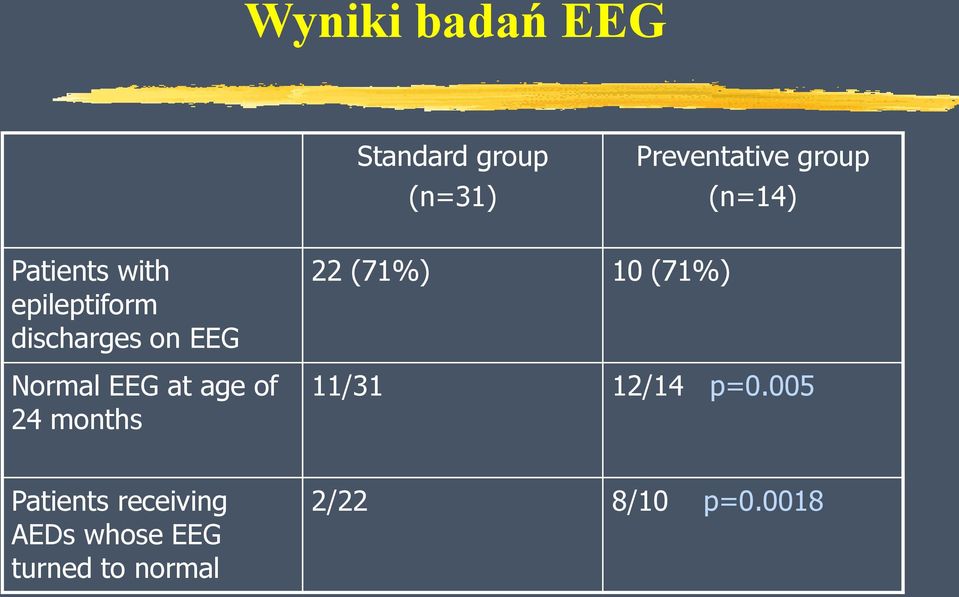 Wyniki badań EEG

| | Standard group (n=31) | Preventative group (n=14) |
|---|---|---|
| Patients with epileptiform discharges on EEG | 22 (71%) | 10 (71%) |
| Normal EEG at age of 24 months | 11/31 | 12/14 p=0.005 |
| Patients receiving AEDs whose EEG turned to normal | 2/22 | 8/10 p=0.0018 |